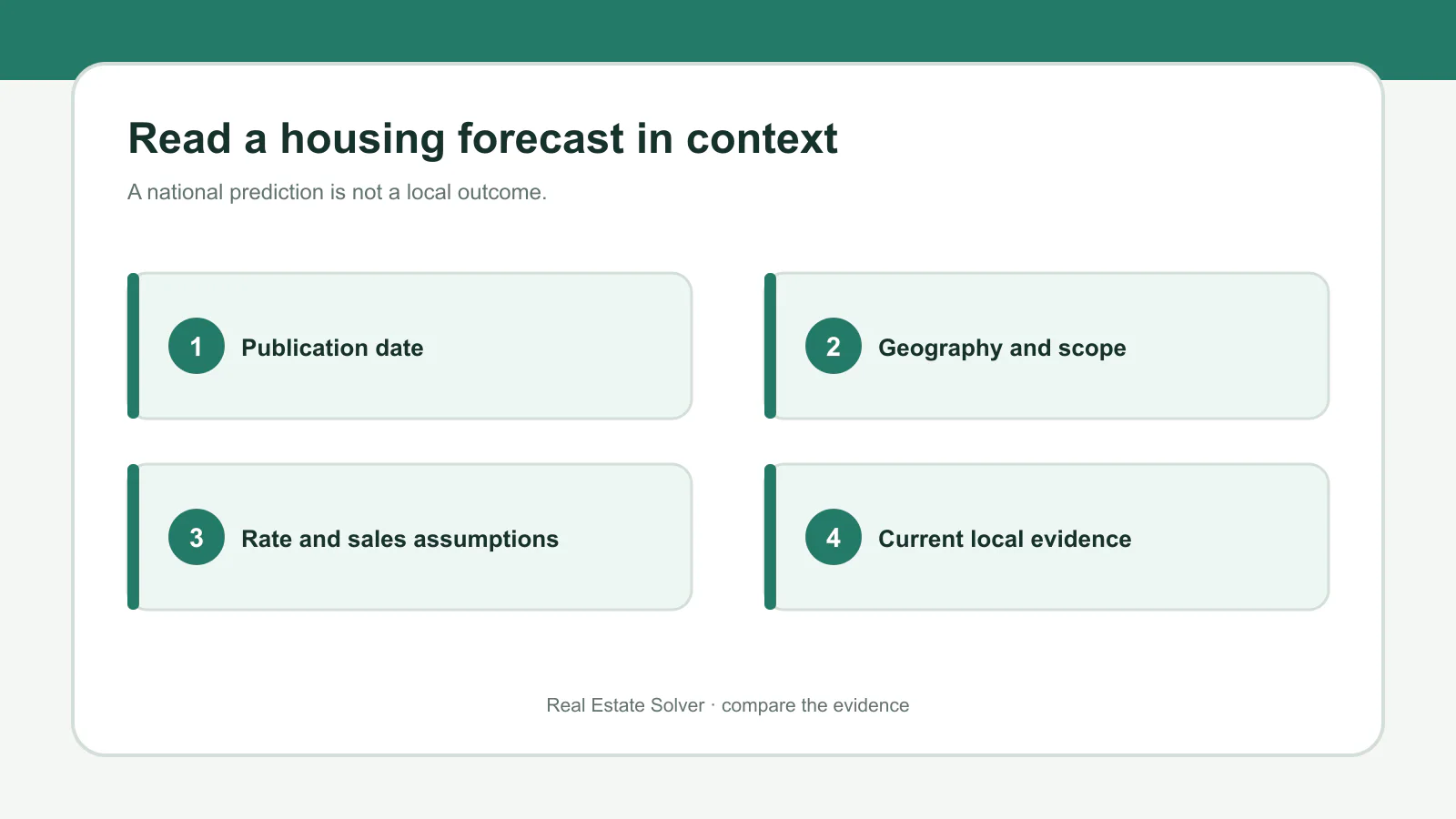 Read a housing forecast in context

A national prediction is not a local outcome.

1 Publication date

2 Geography and scope

3 Rate and sales assumptions

4 Current local evidence

Real Estate Solver · compare the evidence